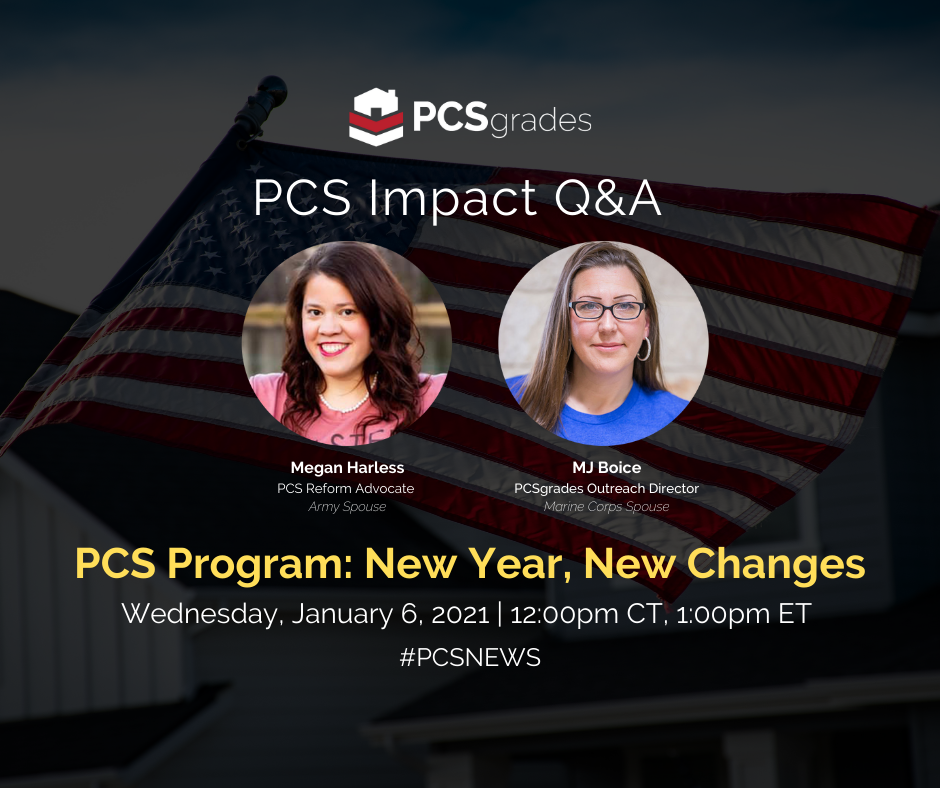 PCSgrades

PCS Impact Q&A

Megan Harless
PCS Reform Advocate
Army Spouse

MJ Boice
PCSgrades Outreach Director
Marine Corps Spouse

PCS Program: New Year, New Changes

Wednesday, January 6, 2021 | 12:00pm CT, 1:00pm ET

#PCSNEWS